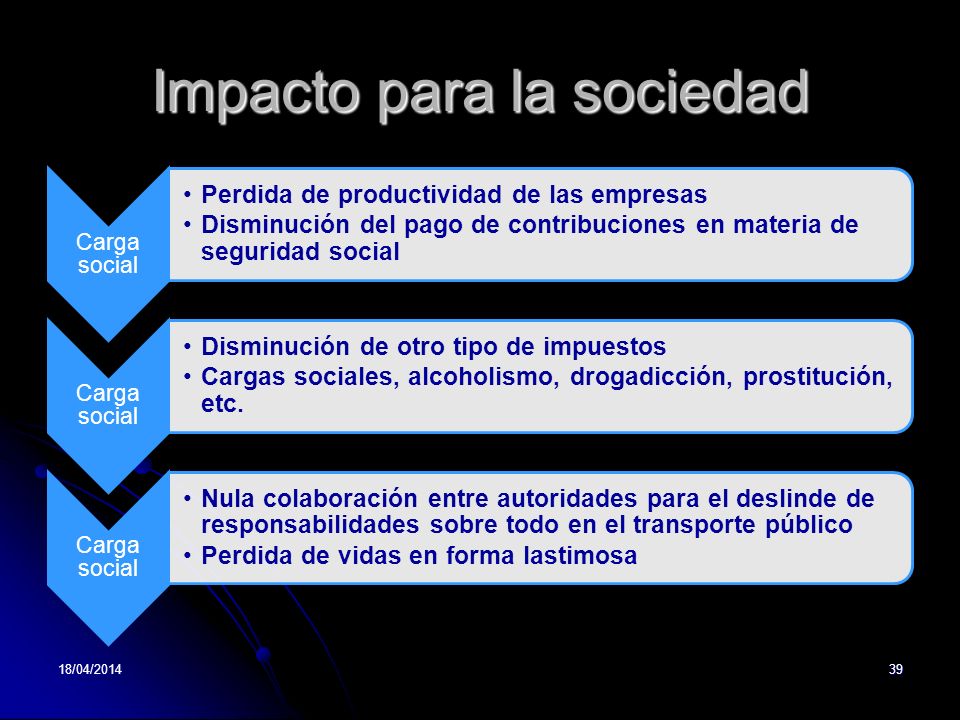 Impacto para la sociedad

Carga social

• Perdida de productividad de las empresas
• Disminución del pago de contribuciones en materia de seguridad social

Carga social

• Disminución de otro tipo de impuestos
• Cargas sociales, alcoholismo, drogadicción, prostitución, etc.

Carga social

• Nula colaboración entre autoridades para el deslinde de responsabilidades sobre todo en el transporte público
• Perdida de vidas en forma lastimosa

18/04/2014

39